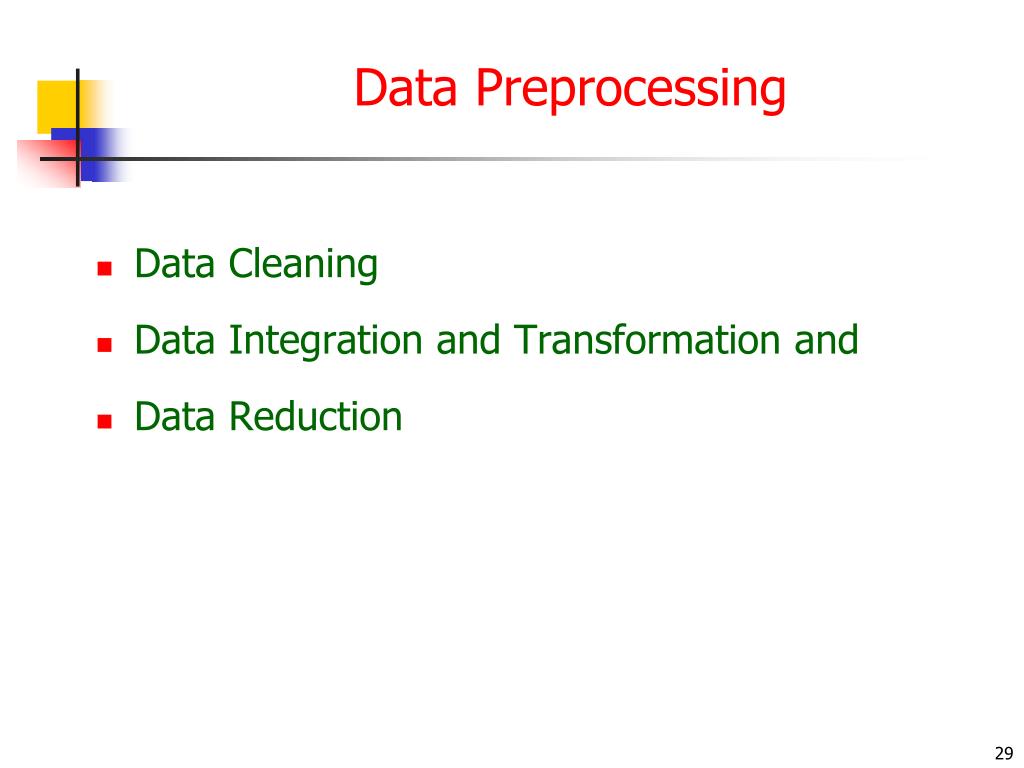 Data Preprocessing

- Data Cleaning
- Data Integration and Transformation and
- Data Reduction

29